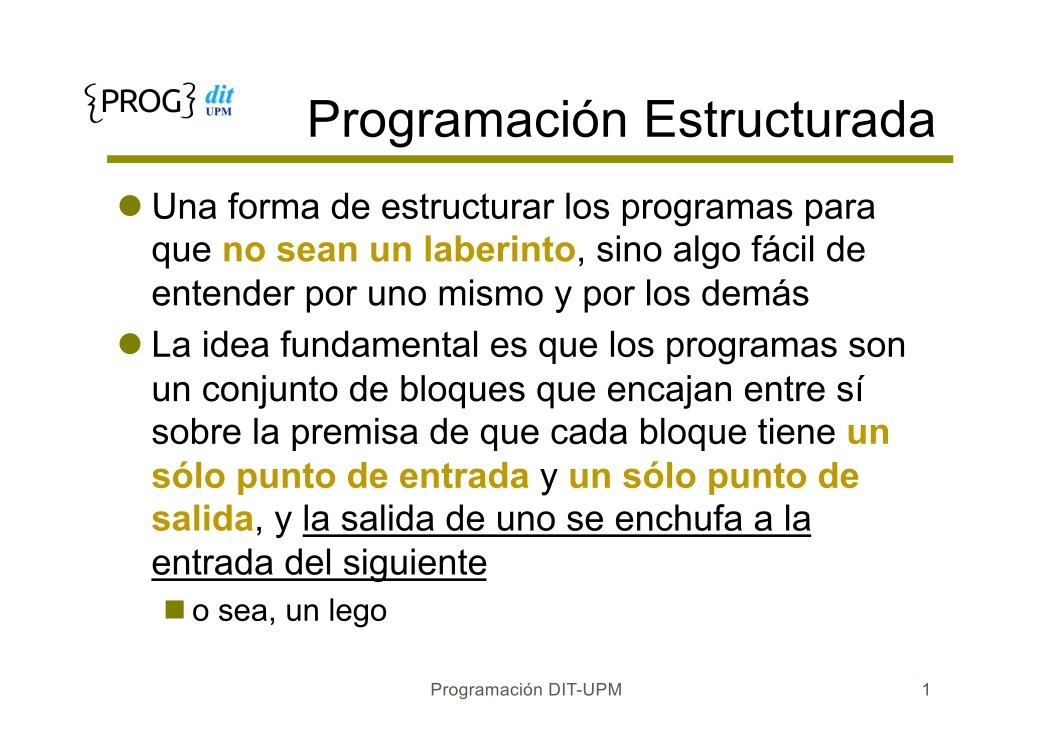 {PROG} dit UPM

Programación Estructurada

Una forma de estructurar los programas para que no sean un laberinto, sino algo fácil de entender por uno mismo y por los demás

La idea fundamental es que los programas son un conjunto de bloques que encajan entre sí sobre la premisa de que cada bloque tiene un sólo punto de entrada y un sólo punto de salida, y la salida de uno se enchufa a la entrada del siguiente

o sea, un lego

Programación DIT-UPM

1